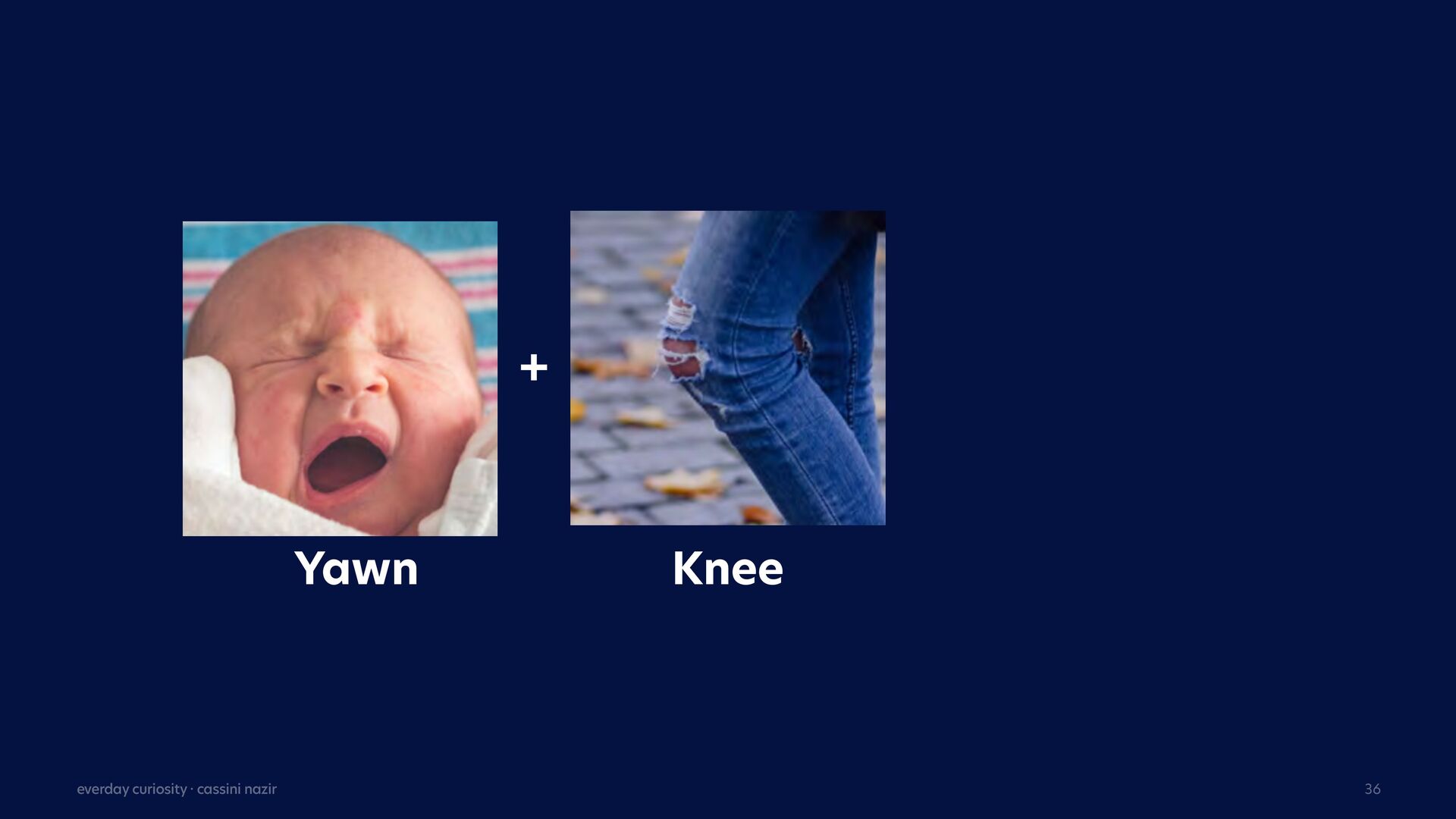 +

Yawn

Knee

everday curiosity · cassini nazir

36